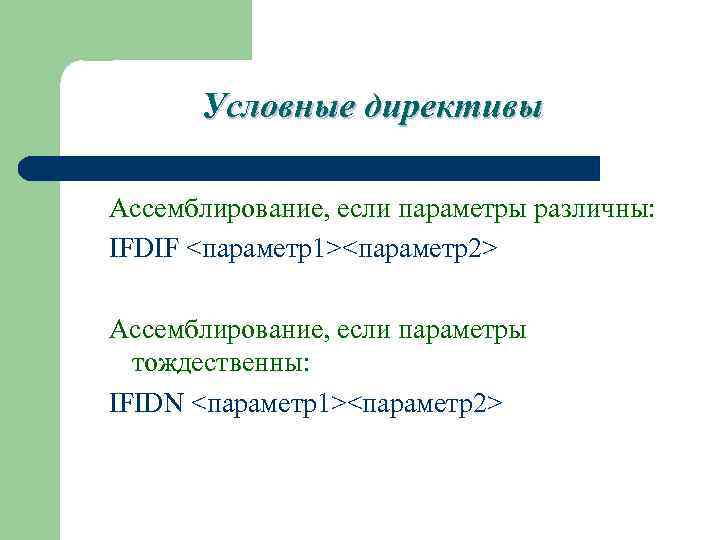 Условные директивы

Ассемблирование, если параметры различны:
IFDIF <параметр1><параметр2>

Ассемблирование, если параметры тождественны:
IFIDN <параметр1><параметр2>